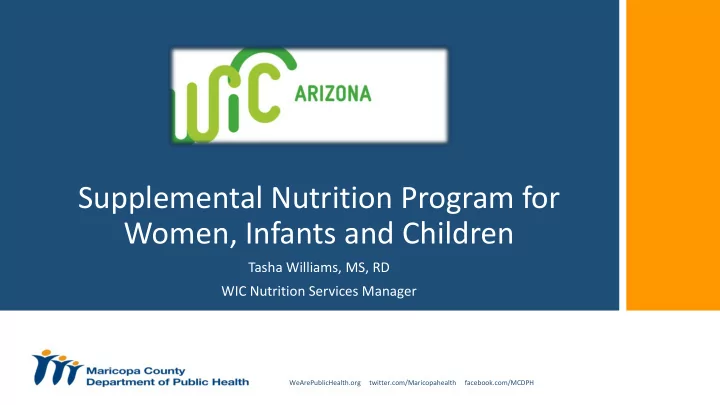 WIC ARIZONA

Supplemental Nutrition Program for Women, Infants and Children

Tasha Williams, MS, RD

WIC Nutrition Services Manager

Maricopa County Department of Public Health

WeArePublicHealth.org twitter.com/Maricopahealth facebook.com/MCDPH